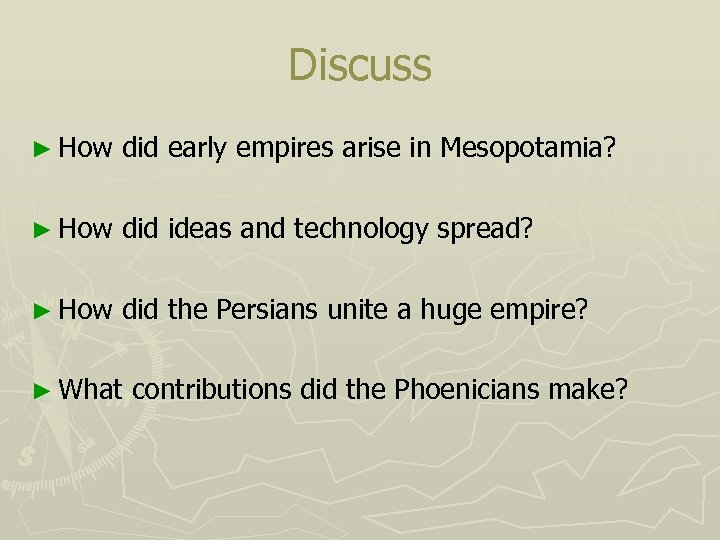 Discuss

► How did early empires arise in Mesopotamia?

► How did ideas and technology spread?

► How did the Persians unite a huge empire?

► What contributions did the Phoenicians make?